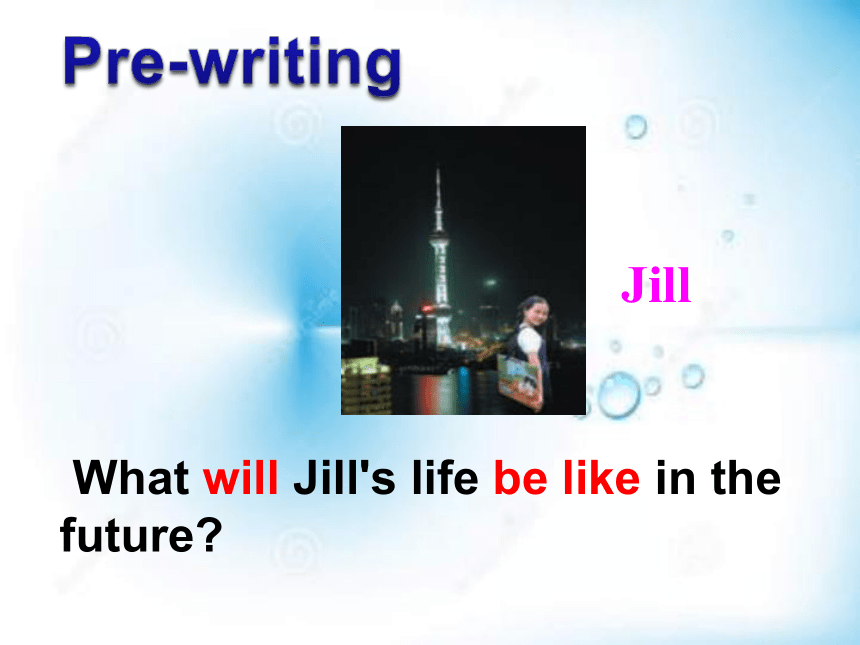 Pre-writing

Jill

What will Jill's life be like in the future?